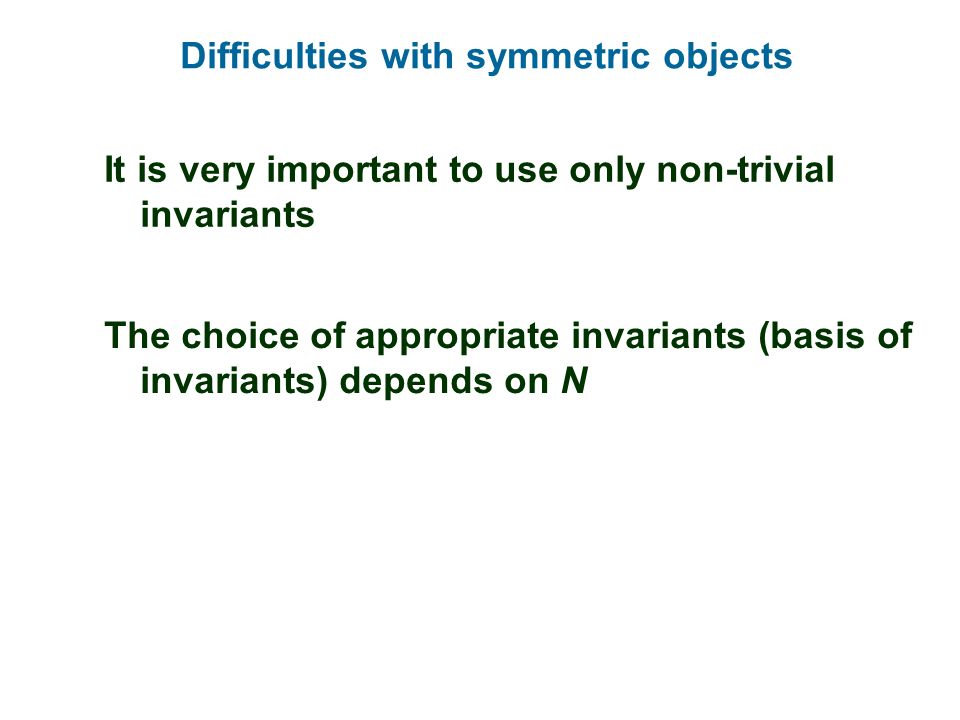 Difficulties with symmetric objects

It is very important to use only non-trivial invariants

The choice of appropriate invariants (basis of invariants) depends on $N$